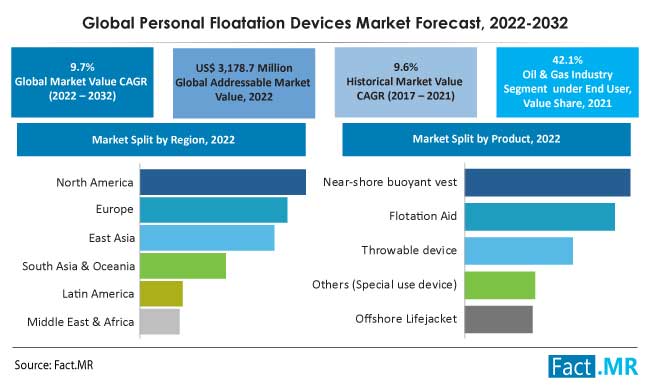 Global Personal Floatation Devices Market Forecast, 2022-2032

9.7%
Global Market Value CAGR (2022 – 2032)

US$ 3,178.7 Million
Global Addressable Market Value, 2022

9.6%
Historical Market Value CAGR (2017 – 2021)

42.1%
Oil & Gas Industry Segment under End User, Value Share, 2021

Market Split by Region, 2022

North America
Europe
East Asia
South Asia & Oceania
Latin America
Middle East & Africa

Market Split by Product, 2022

Near-shore buoyant vest
Flotation Aid
Throwable device
Others (Special use device)
Offshore Lifejacket

Source: Fact.MR

Fact.MR